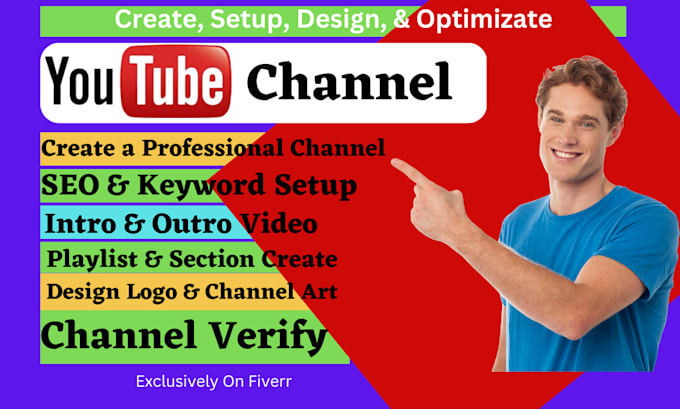 Create, Setup, Design, & Optimizate

YouTube Channel

Create a Professional Channel

SEO & Keyword Setup

Intro & Outro Video

Playlist & Section Create

Design Logo & Channel Art

Channel Verify

Exclusively On Fiverr